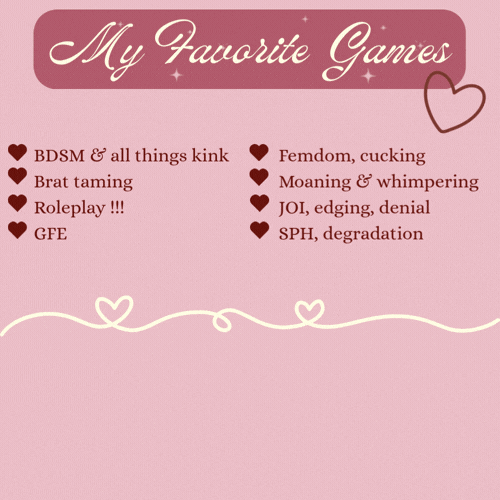 My Favorite Games

BDSM & all things kink
Brat taming
Roleplay !!!
GFE

Femdom, cucking
Moaning & whimpering
JOI, edging, denial
SPH, degradation